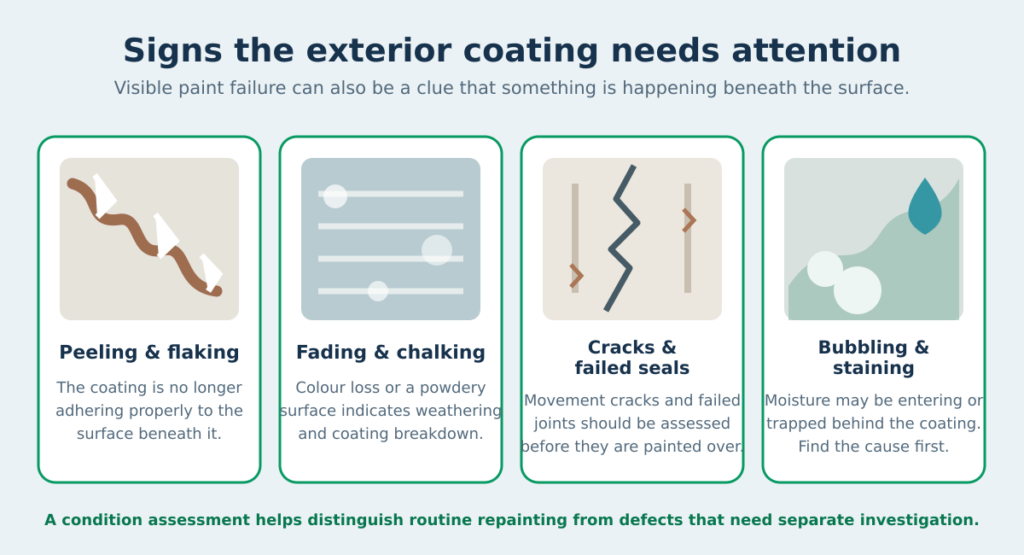 Signs the exterior coating needs attention

Visible paint failure can also be a clue that something is happening beneath the surface.

Peeling & flaking

The coating is no longer adhering properly to the surface beneath it.

Fading & chalking

Colour loss or a powdery surface indicates weathering and coating breakdown.

Cracks & failed seals

Movement cracks and failed joints should be assessed before they are painted over.

Bubbling & staining

Moisture may be entering or trapped behind the coating. Find the cause first.

A condition assessment helps distinguish routine repainting from defects that need separate investigation.